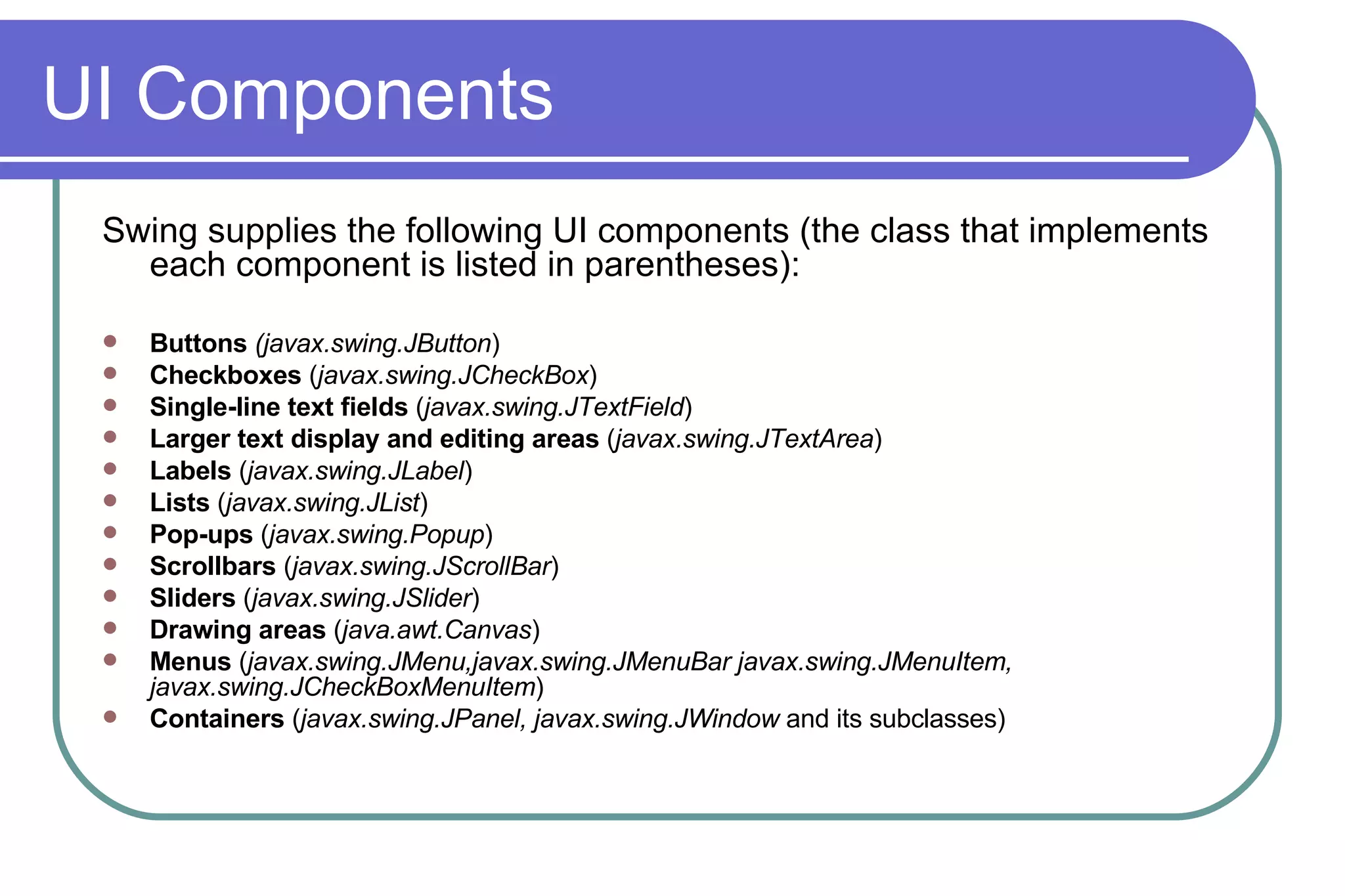 UI Components

Swing supplies the following UI components (the class that implements each component is listed in parentheses):

- Buttons (javax.swing.JButton)
- Checkboxes (javax.swing.JCheckBox)
- Single-line text fields (javax.swing.JTextField)
- Larger text display and editing areas (javax.swing.JTextArea)
- Labels (javax.swing.JLabel)
- Lists (javax.swing.JList)
- Pop-ups (javax.swing.Popup)
- Scrollbars (javax.swing.JScrollBar)
- Sliders (javax.swing.JSlider)
- Drawing areas (java.awt.Canvas)
- Menus (javax.swing.JMenu,javax.swing.JMenuBar javax.swing.JMenuItem, javax.swing.JCheckBoxMenuItem)
- Containers (javax.swing.JPanel, javax.swing.JWindow and its subclasses)